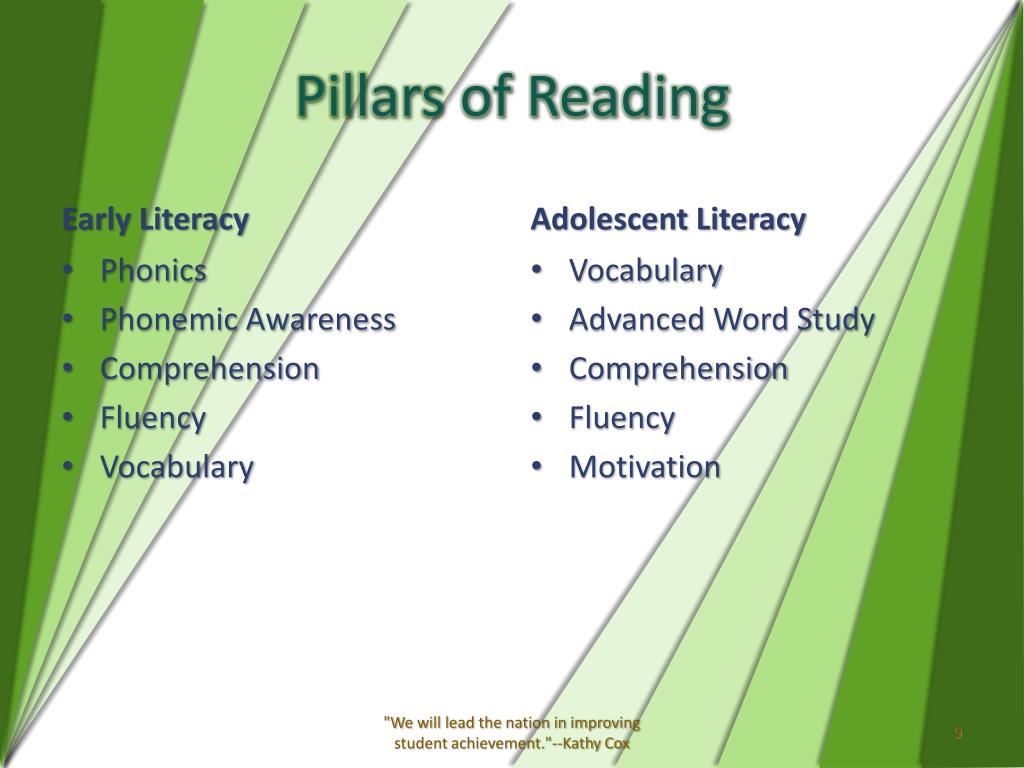 Pillars of Reading

Early Literacy
• Phonics
• Phonemic Awareness
• Comprehension
• Fluency
• Vocabulary

Adolescent Literacy
• Vocabulary
• Advanced Word Study
• Comprehension
• Fluency
• Motivation

"We will lead the nation in improving student achievement."--Kathy Cox

9